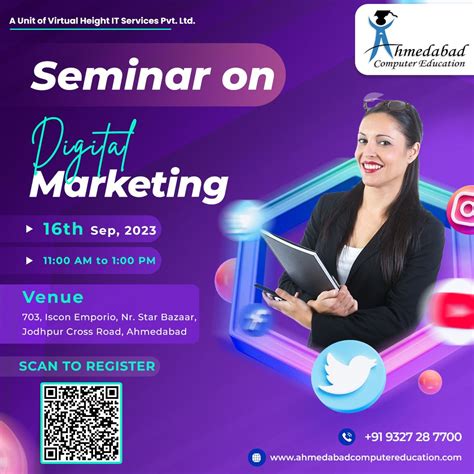 A Unit of Virtual Height IT Services Pvt. Ltd.

Ahmedabad Computer Education

Seminar on

Digital Marketing

16th Sep, 2023

11:00 AM to 1:00 PM

Venue

703, Iscon Emporio, Nr. Star Bazaar, Jodhpur Cross Road, Ahmedabad

SCAN TO REGISTER

+91 9327 28 7700

www.ahmedabadcomputereducation.com